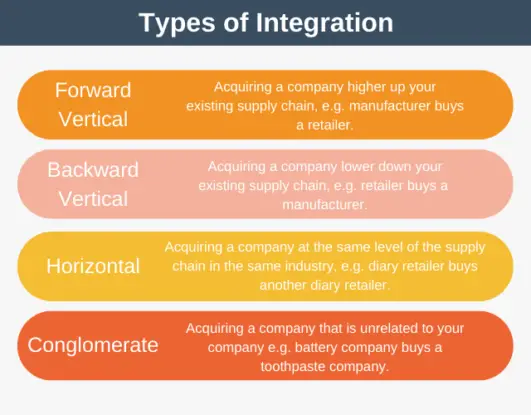 Types of Integration

Forward Vertical

Acquiring a company higher up your existing supply chain, e.g. manufacturer buys a retailer.

Backward Vertical

Acquiring a company lower down your existing supply chain, e.g. retailer buys a manufacturer.

Horizontal

Acquiring a company at the same level of the supply chain in the same industry, e.g. diary retailer buys another diary retailer.

Conglomerate

Acquiring a company that is unrelated to your company e.g. battery company buys a toothpaste company.